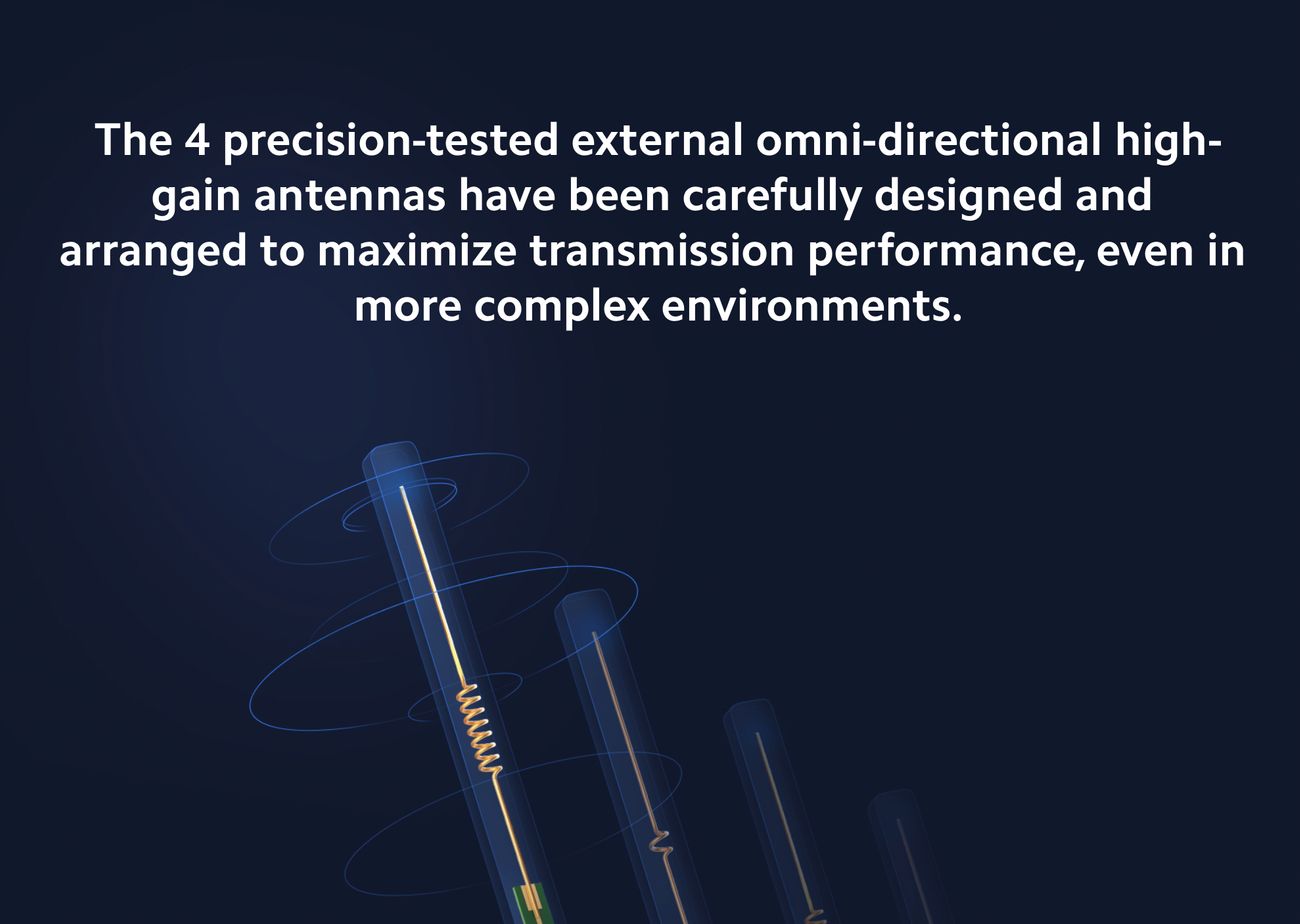 The 4 precision-tested external omni-directional high-gain antennas have been carefully designed and arranged to maximize transmission performance, even in more complex environments.